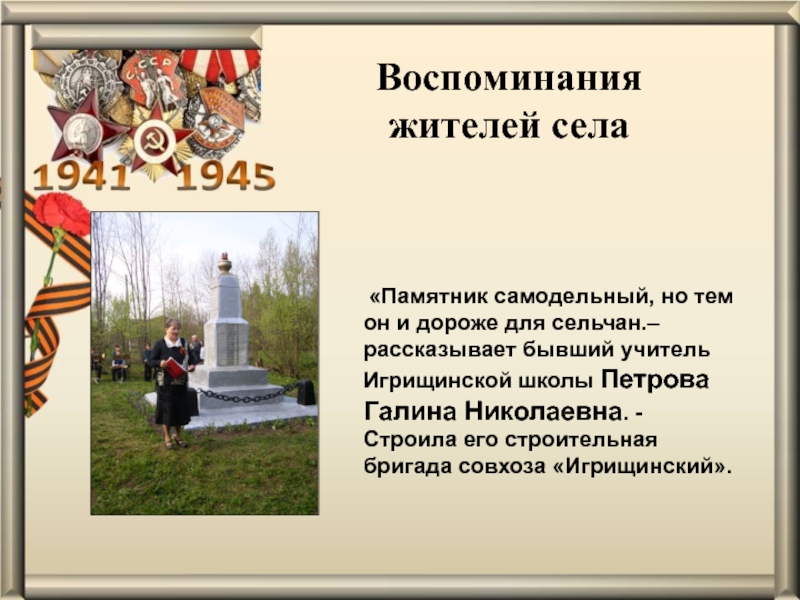 СССР

1941 1945

Воспоминания жителей села

«Памятник самодельный, но тем он и дороже для сельчан.– рассказывает бывший учитель Игрищинской школы Петрова Галина Николаевна. - Строила его строительная бригада совхоза «Игрищинский».